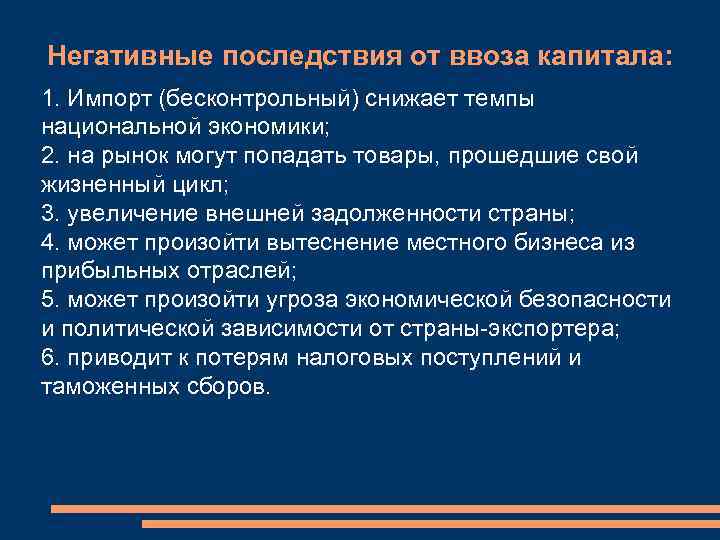 Негативные последствия от ввоза капитала:

1. Импорт (бесконтрольный) снижает темпы национальной экономики;
2. на рынок могут попадать товары, прошедшие свой жизненный цикл;
3. увеличение внешней задолженности страны;
4. может произойти вытеснение местного бизнеса из прибыльных отраслей;
5. может произойти угроза экономической безопасности и политической зависимости от страны-экспортера;
6. приводит к потерям налоговых поступлений и таможенных сборов.